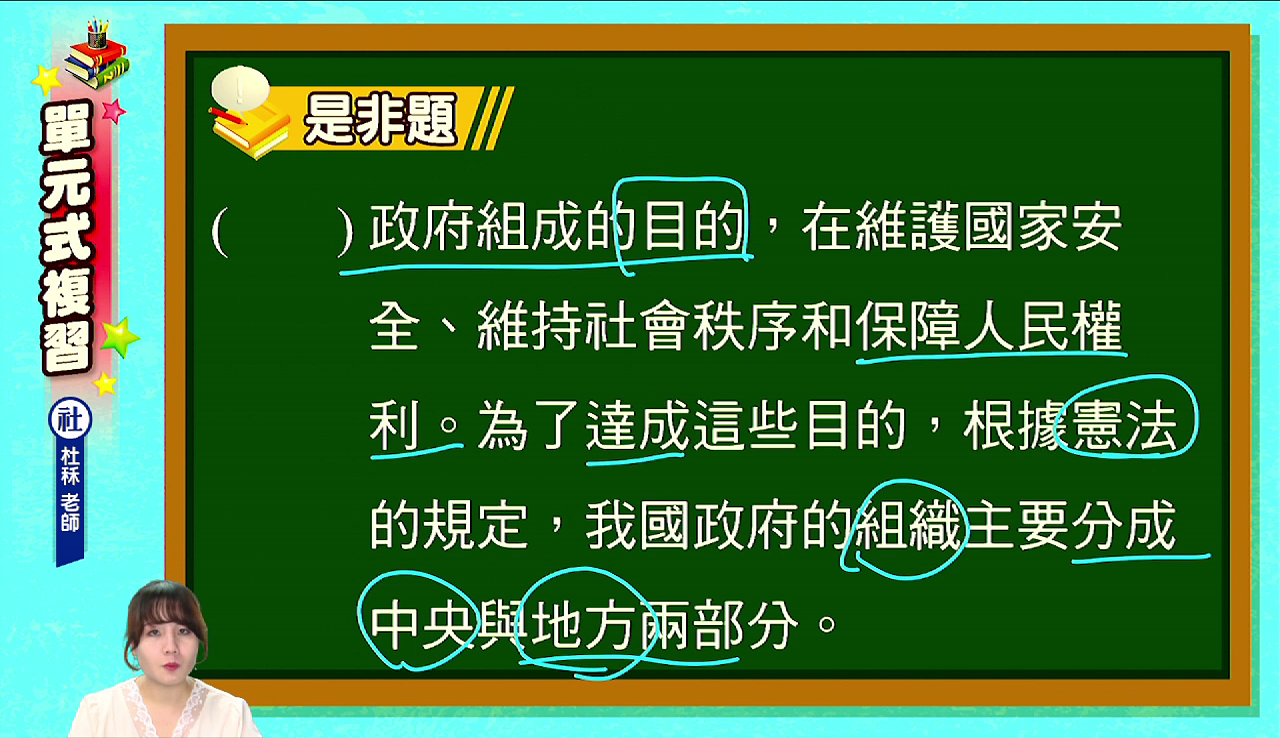 單元式複習

社
杜秝 老師

是非題

(　　) 政府組成的目的，在維護國家安全、維持社會秩序和保障人民權利。為了達成這些目的，根據憲法的規定，我國政府的組織主要分成中央與地方兩部分。